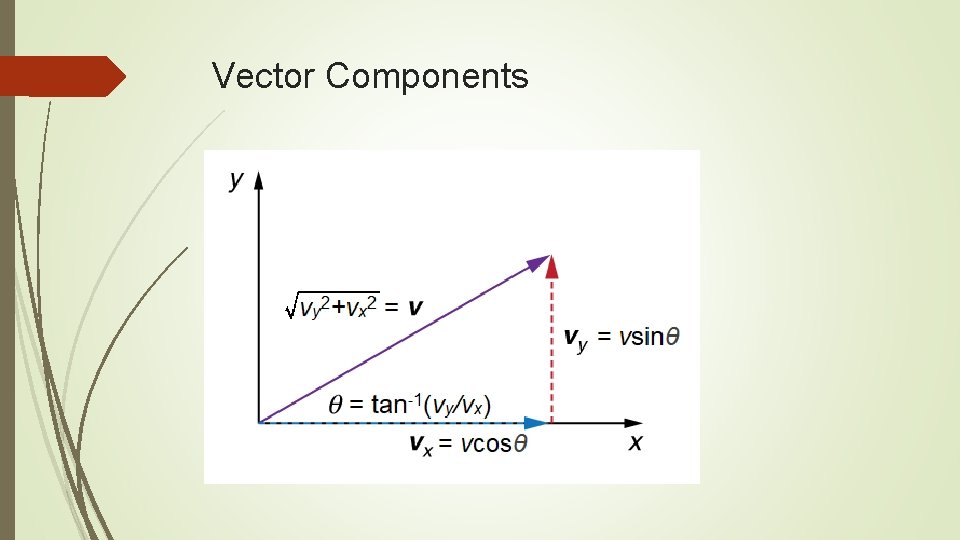 Vector Components

$y$

$\sqrt{v_y^2+v_x^2} = \mathbf{v}$

$\mathbf{v}_y = v\sin\theta$

$\theta = \tan^{-1}(v_y/v_x)$

$\mathbf{v}_x = v\cos\theta$

$x$